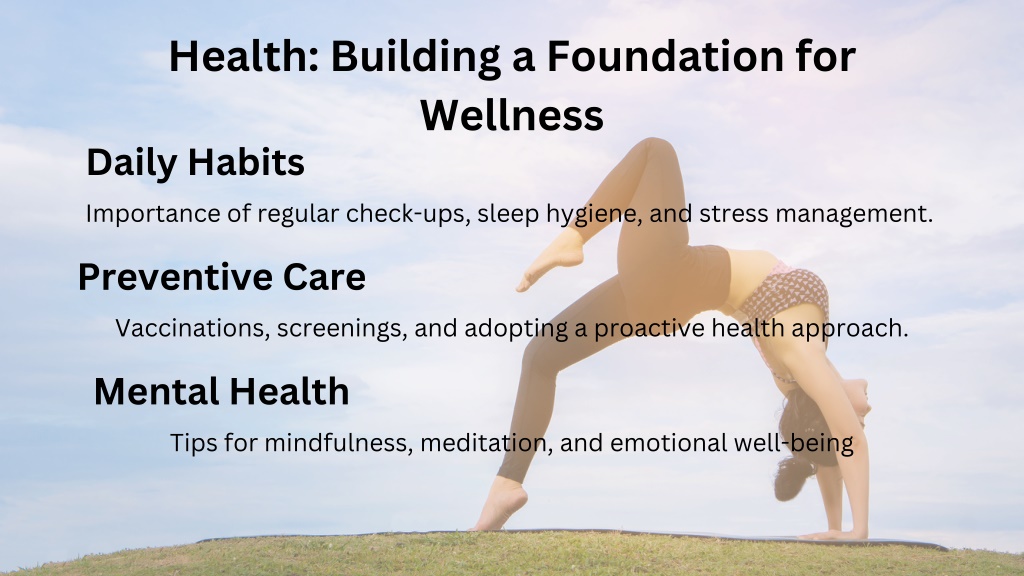 Health: Building a Foundation for Wellness

Daily Habits

Importance of regular check-ups, sleep hygiene, and stress management.

Preventive Care

Vaccinations, screenings, and adopting a proactive health approach.

Mental Health

Tips for mindfulness, meditation, and emotional well-being